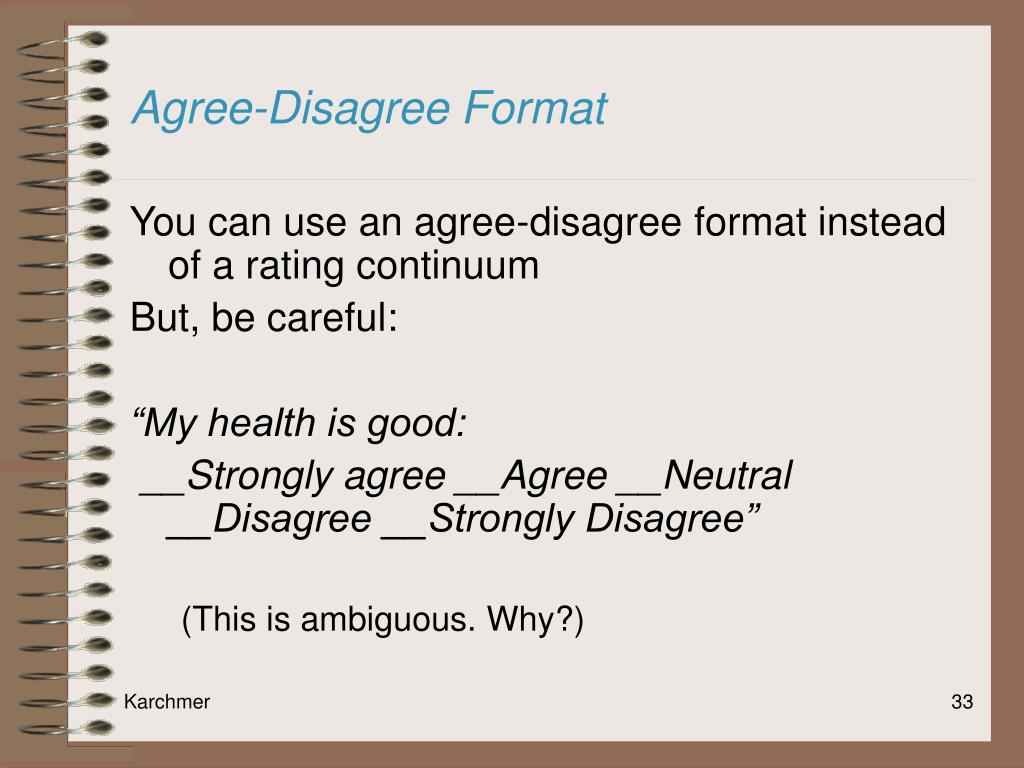 Agree-Disagree Format

You can use an agree-disagree format instead of a rating continuum

But, be careful:

“My health is good:

__Strongly agree __Agree __Neutral __Disagree __Strongly Disagree”

(This is ambiguous. Why?)

Karchmer

33